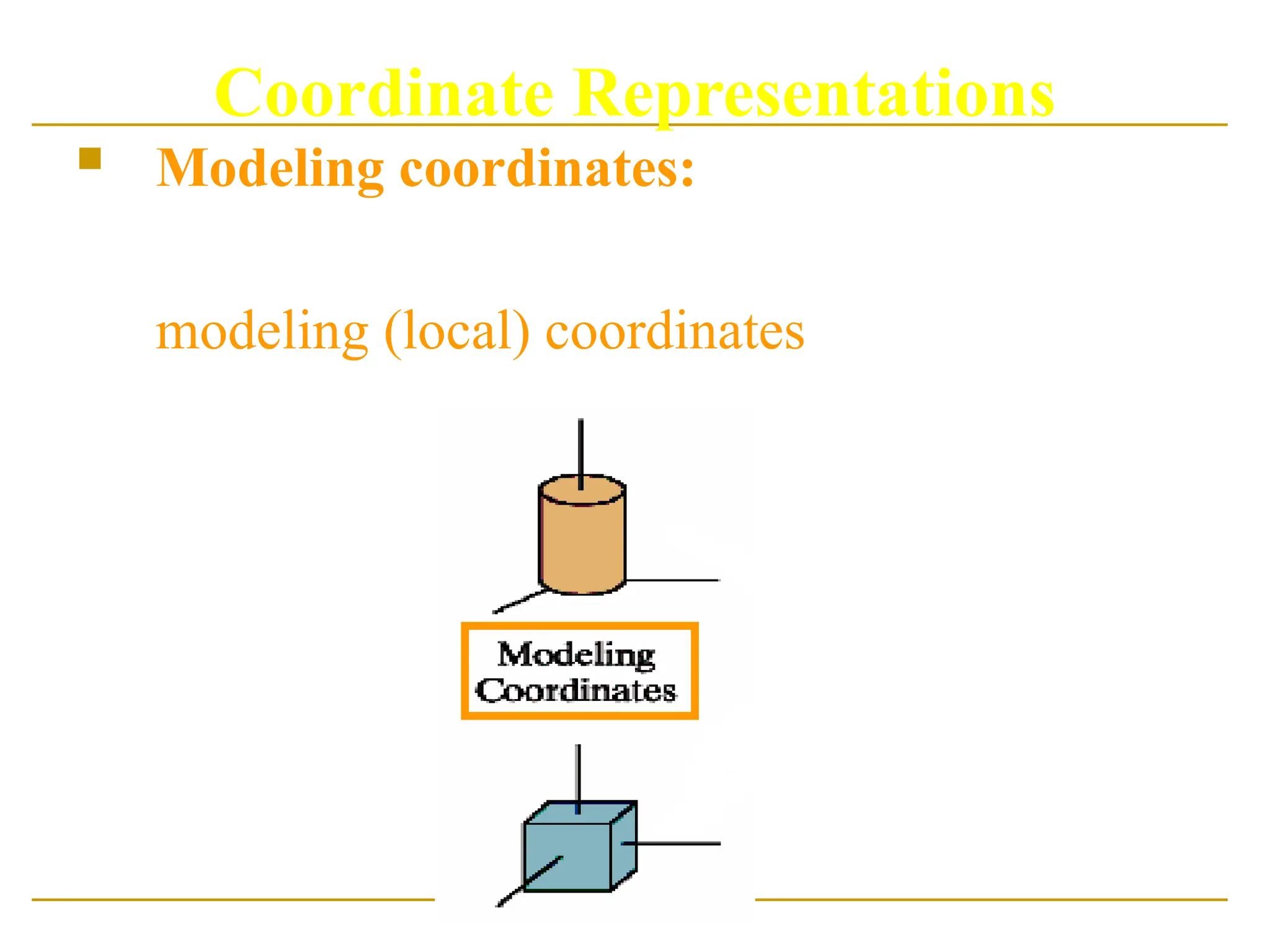 Coordinate Representations

Modeling coordinates:

modeling (local) coordinates

Modeling Coordinates